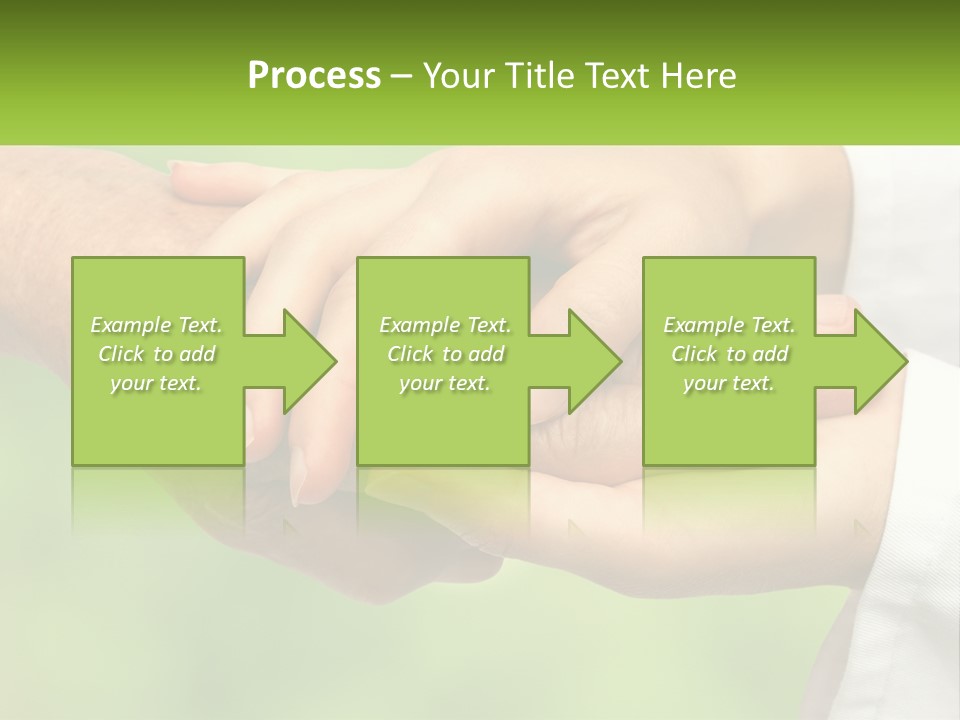 Process – Your Title Text Here

Example Text. Click to add your text.

Example Text. Click to add your text.

Example Text. Click to add your text.